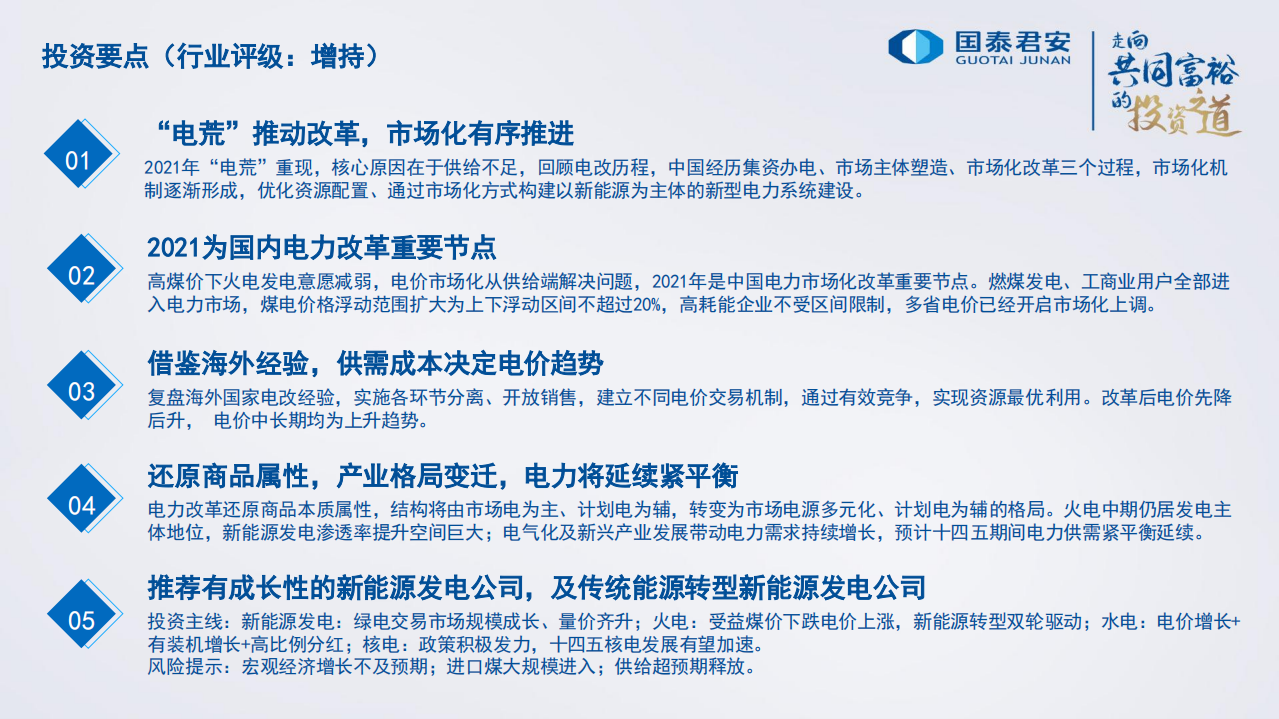 投资要点（行业评级：增持）

国泰君安
GUOTAI JUNAN

走向共同富裕的投资之道

01
“电荒”推动改革，市场化有序推进
2021年“电荒”重现，核心原因在于供给不足，回顾电改历程，中国经历集资办电、市场主体塑造、市场化改革三个过程，市场化机制逐渐形成，优化资源配置、通过市场化方式构建以新能源为主体的新型电力系统建设。

02
2021为国内电力改革重要节点
高煤价下火电发电意愿减弱，电价市场化从供给端解决问题，2021年是中国电力市场化改革重要节点。燃煤发电、工商业用户全部进入电力市场，煤电价格浮动范围扩大为上下浮动区间不超过20%，高耗能企业不受区间限制，多省电价已经开启市场化上调。

03
借鉴海外经验，供需成本决定电价趋势
复盘海外国家电改经验，实施各环节分离、开放销售，建立不同电价交易机制，通过有效竞争，实现资源最优利用。改革后电价先降后升， 电价中长期均为上升趋势。

04
还原商品属性，产业格局变迁，电力将延续紧平衡
电力改革还原商品本质属性，结构将由市场电为主、计划电为辅，转变为市场电源多元化、计划电为辅的格局。火电中期仍居发电主体地位，新能源发电渗透率提升空间巨大；电气化及新兴产业发展带动电力需求持续增长，预计十四五期间电力供需紧平衡延续。

05
推荐有成长性的新能源发电公司，及传统能源转型新能源发电公司
投资主线：新能源发电：绿电交易市场规模成长、量价齐升；火电：受益煤价下跌电价上涨，新能源转型双轮驱动；水电：电价增长+有装机增长+高比例分红；核电：政策积极发力，十四五核电发展有望加速。
风险提示：宏观经济增长不及预期；进口煤大规模进入；供给超预期释放。